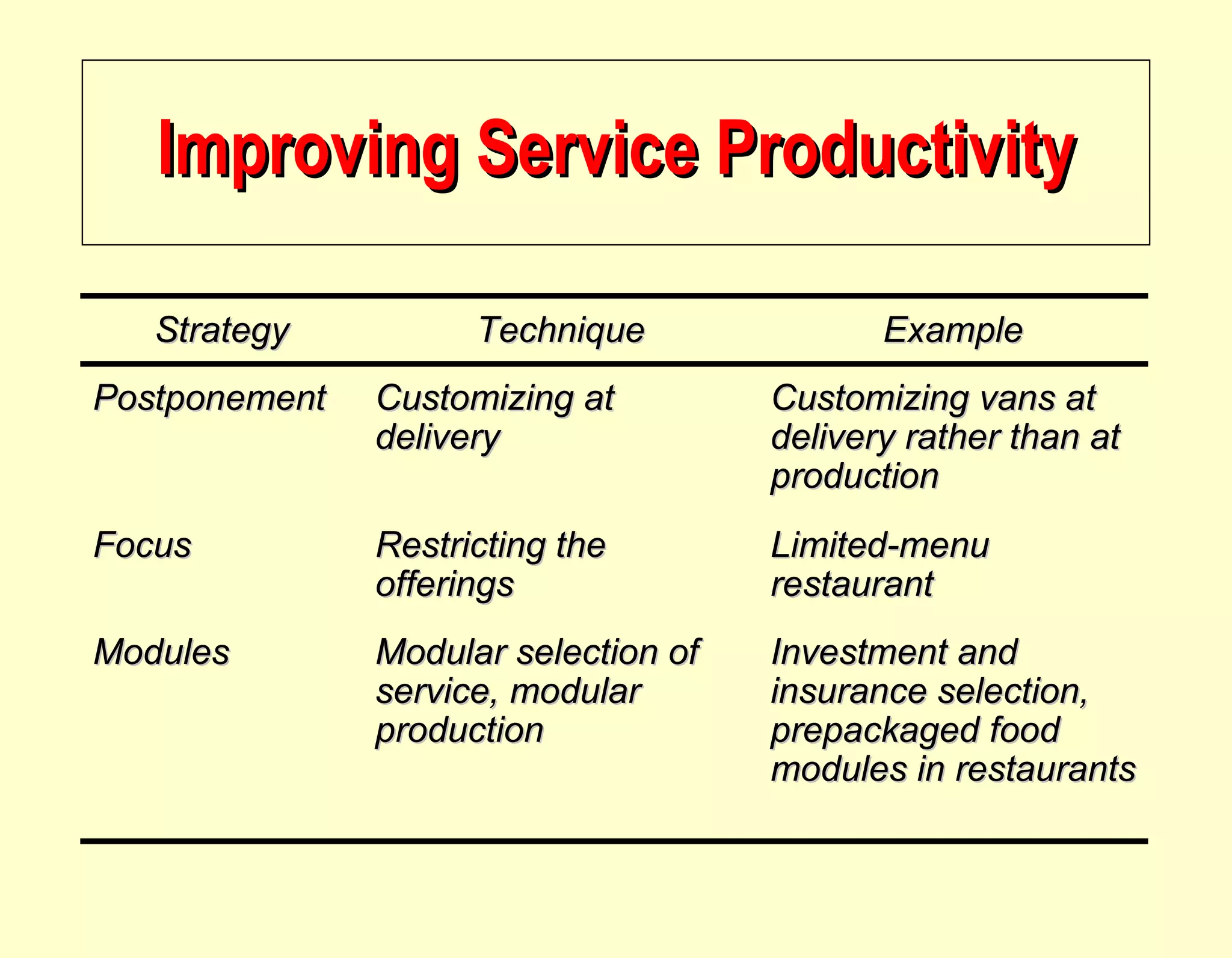 Improving Service Productivity

| Strategy | Technique | Example |
|---|---|---|
| Postponement | Customizing at delivery | Customizing vans at delivery rather than at production |
| Focus | Restricting the offerings | Limited-menu restaurant |
| Modules | Modular selection of service, modular production | Investment and insurance selection, prepackaged food modules in restaurants |